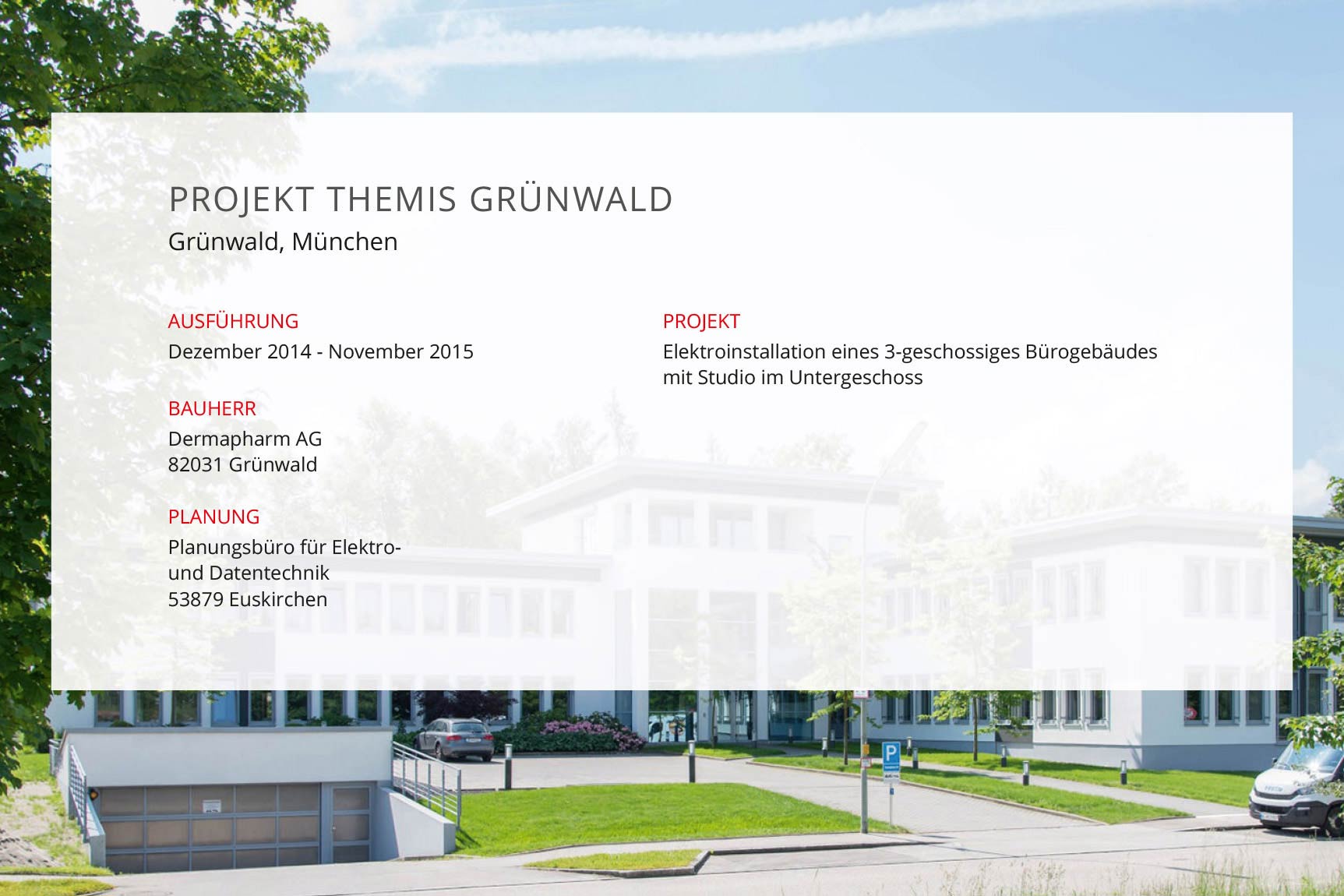 PROJEKT THEMIS GRÜNWALD
Grünwald, München

AUSFÜHRUNG
Dezember 2014 - November 2015

BAUHERR
Dermapharm AG
82031 Grünwald

PLANUNG
Planungsbüro für Elektro- und Datentechnik
53879 Euskirchen

PROJEKT
Elektroinstallation eines 3-geschossiges Bürogebäudes mit Studio im Untergeschoss

P